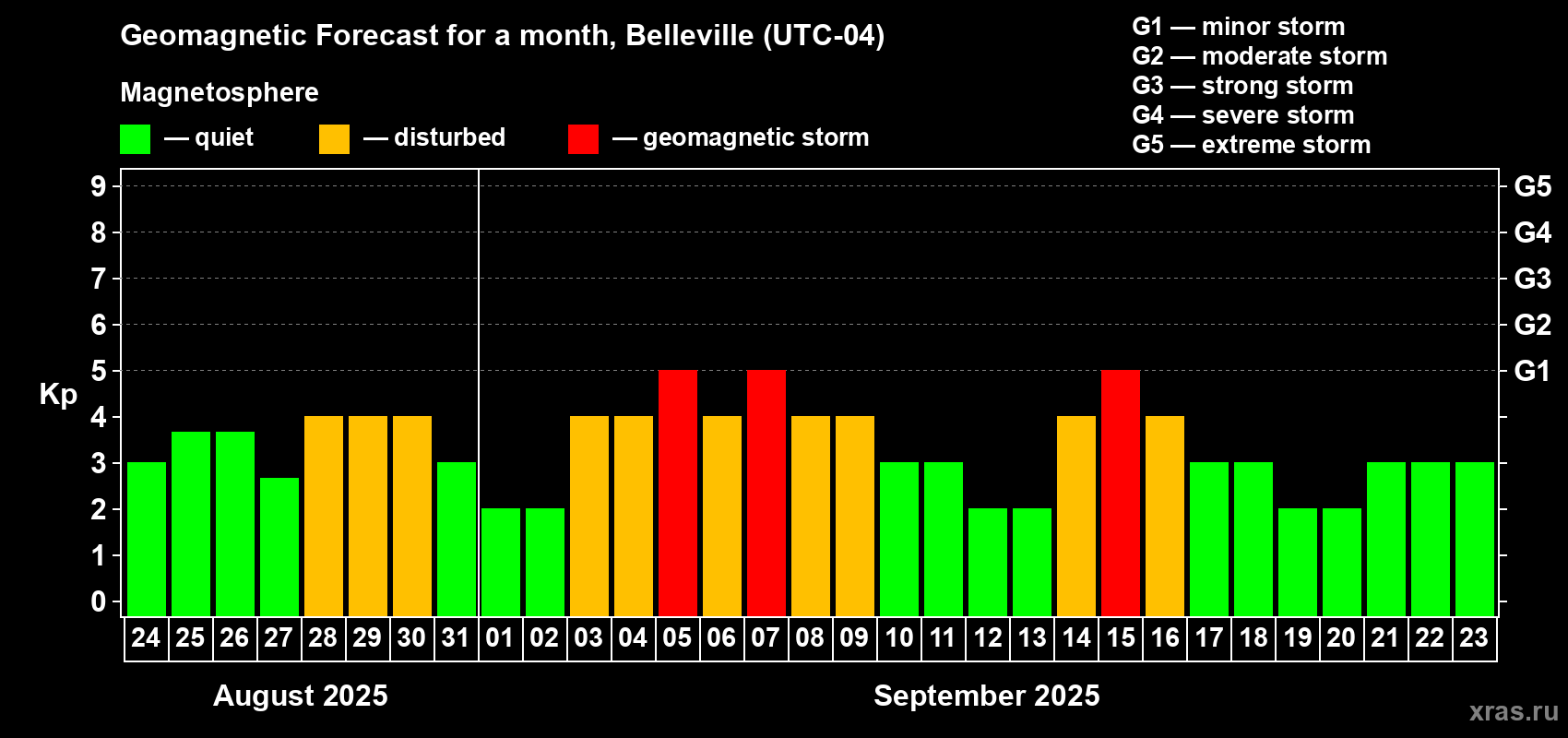 Geomagnetic Forecast for a month, Belleville (UTC-04)

Magnetosphere

— quiet — disturbed — geomagnetic storm

G1 — minor storm
G2 — moderate storm
G3 — strong storm
G4 — severe storm
G5 — extreme storm

Kp

9
8
7
6
5
4
3
2
1
0

G5
G4
G3
G2
G1

24 25 26 27 28 29 30 31 01 02 03 04 05 06 07 08 09 10 11 12 13 14 15 16 17 18 19 20 21 22 23

August 2025

September 2025

xras.ru